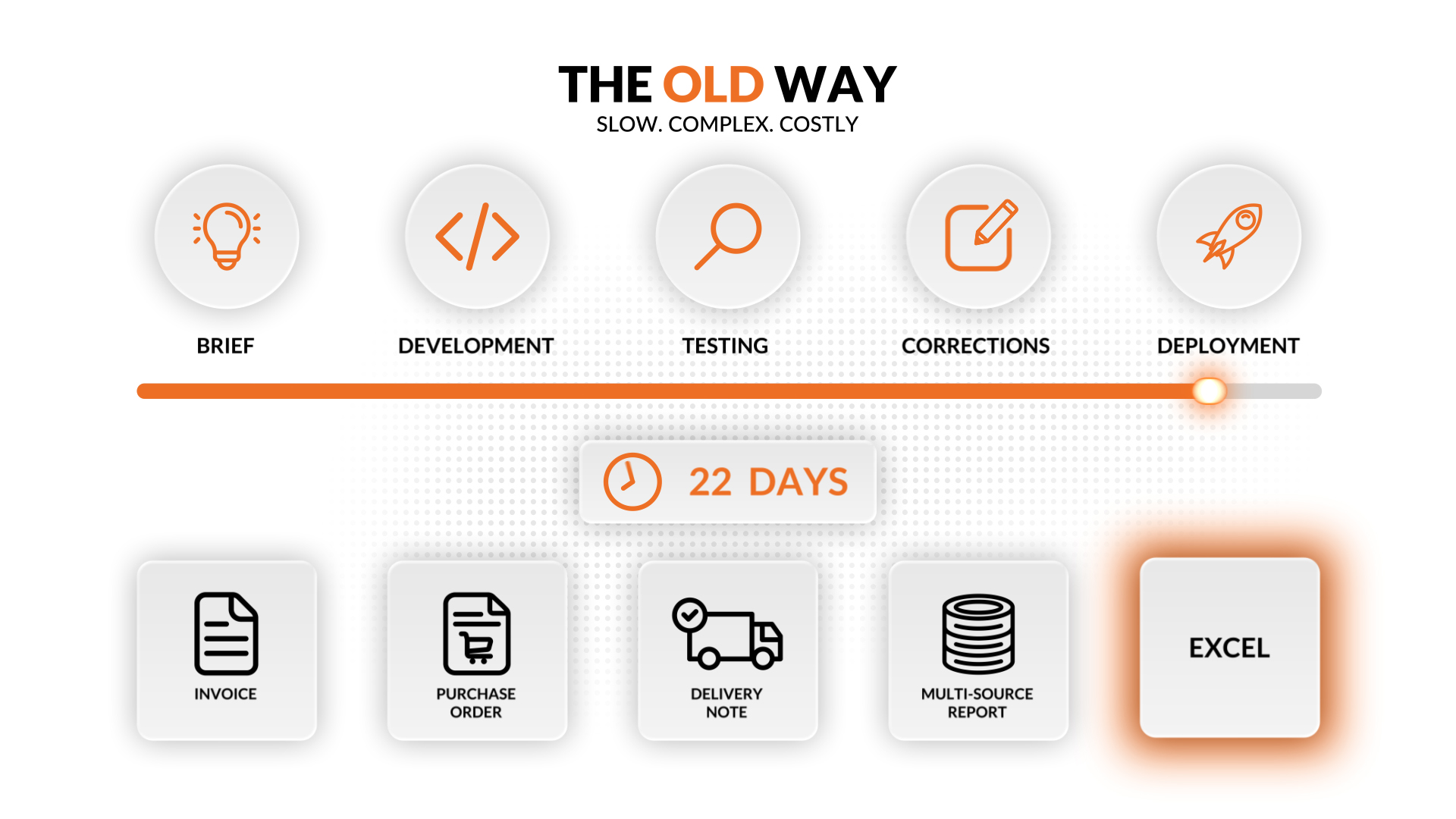 THE OLD WAY
SLOW. COMPLEX. COSTLY

BRIEF

DEVELOPMENT

TESTING

CORRECTIONS

DEPLOYMENT

22 DAYS

INVOICE

PURCHASE ORDER

DELIVERY NOTE

MULTI-SOURCE REPORT

EXCEL